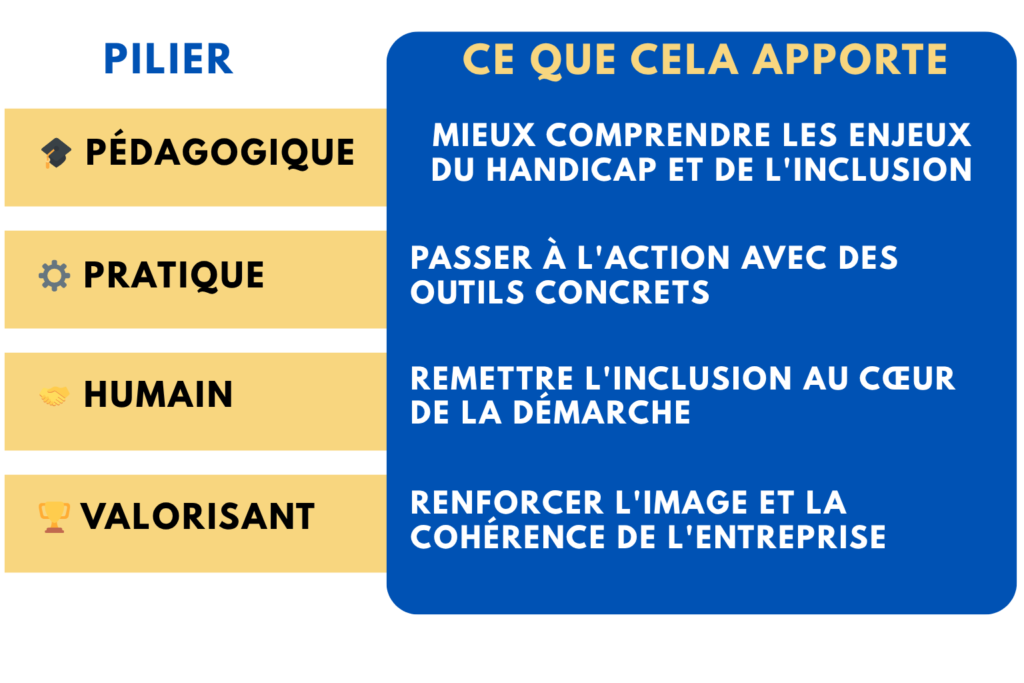 | PILIER | CE QUE CELA APPORTE |
|---|---|
| 🎓 PÉDAGOGIQUE | MIEUX COMPRENDRE LES ENJEUX DU HANDICAP ET DE L'INCLUSION |
| ⚙ PRATIQUE | PASSER À L'ACTION AVEC DES OUTILS CONCRETS |
| 🤝 HUMAIN | REMETTRE L'INCLUSION AU CŒUR DE LA DÉMARCHE |
| 🏆 VALORISANT | RENFORCER L'IMAGE ET LA COHÉRENCE DE L'ENTREPRISE |